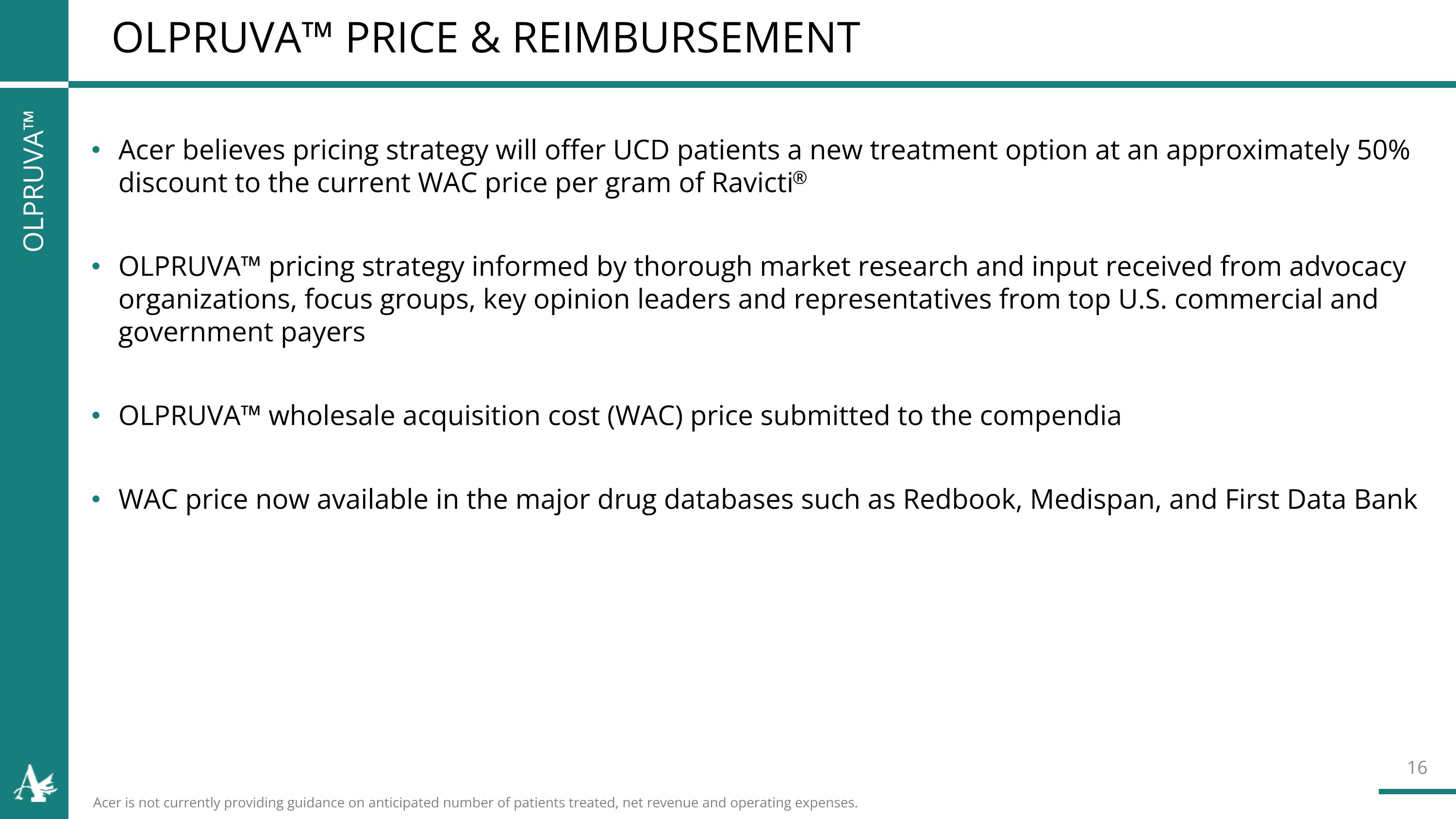 OLPRUVA™ PRICE & REIMBURSEMENT

OLPRUVA™

• Acer believes pricing strategy will offer UCD patients a new treatment option at an approximately 50% discount to the current WAC price per gram of Ravicti®

• OLPRUVA™ pricing strategy informed by thorough market research and input received from advocacy organizations, focus groups, key opinion leaders and representatives from top U.S. commercial and government payers

• OLPRUVA™ wholesale acquisition cost (WAC) price submitted to the compendia

• WAC price now available in the major drug databases such as Redbook, Medispan, and First Data Bank

16

Acer is not currently providing guidance on anticipated number of patients treated, net revenue and operating expenses.